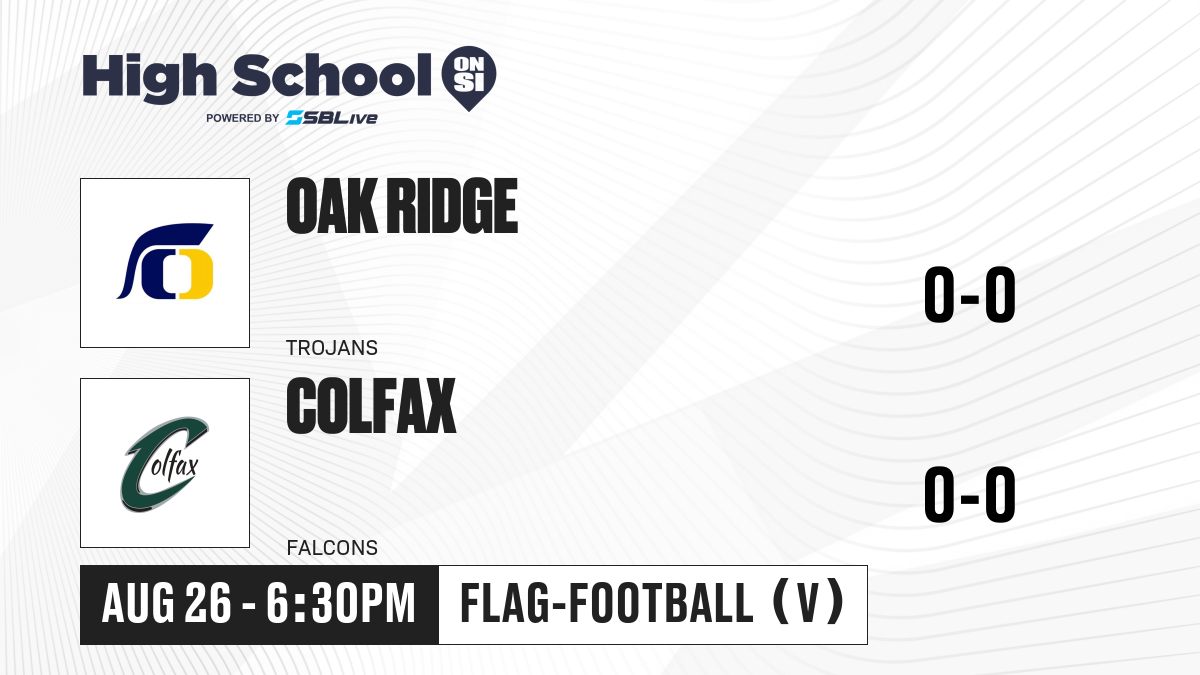 High School ON SI
POWERED BY SBLive

OAK RIDGE
TROJANS
0-0

Colfax

COLFAX
FALCONS
0-0

AUG 26 - 6:30PM
FLAG-FOOTBALL (V)